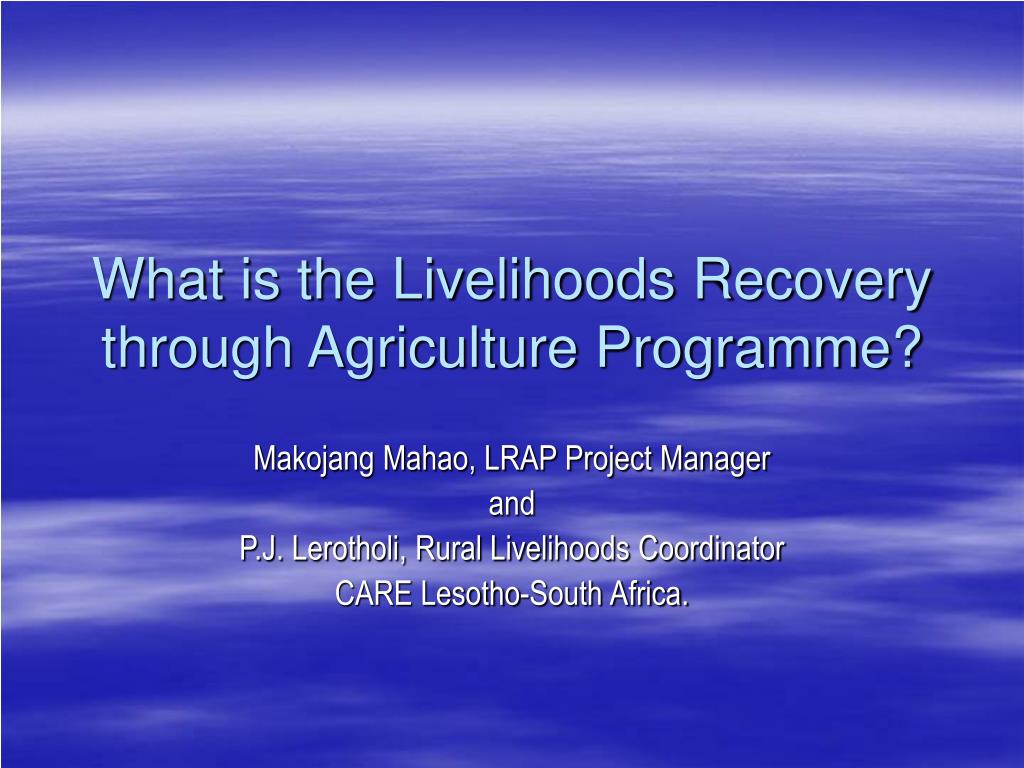 What is the Livelihoods Recovery through Agriculture Programme?

Makojang Mahao, LRAP Project Manager
and
P.J. Lerotholi, Rural Livelihoods Coordinator
CARE Lesotho-South Africa.